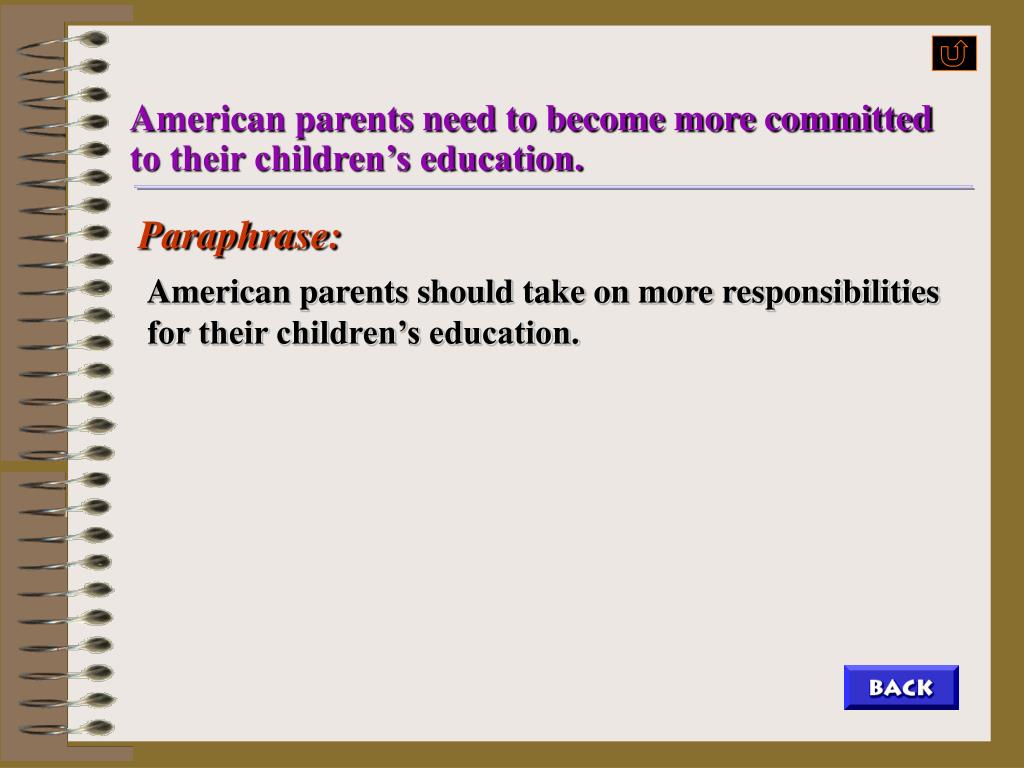 American parents need to become more committed to their children’s education.

Paraphrase:

American parents should take on more responsibilities for their children’s education.

BACK